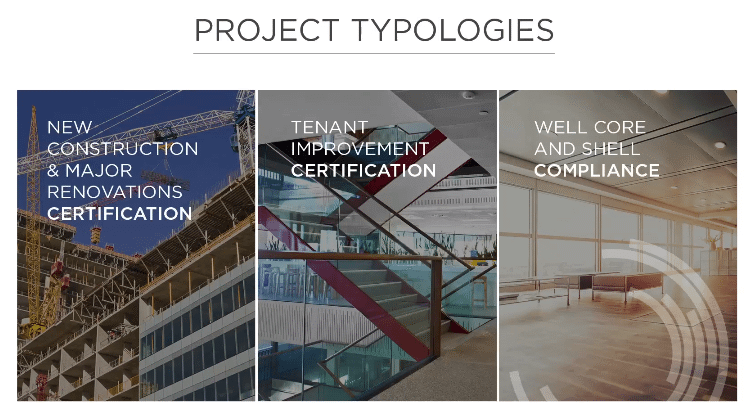 PROJECT TYPOLOGIES

NEW CONSTRUCTION & MAJOR RENOVATIONS CERTIFICATION

TENANT IMPROVEMENT CERTIFICATION

WELL CORE AND SHELL COMPLIANCE